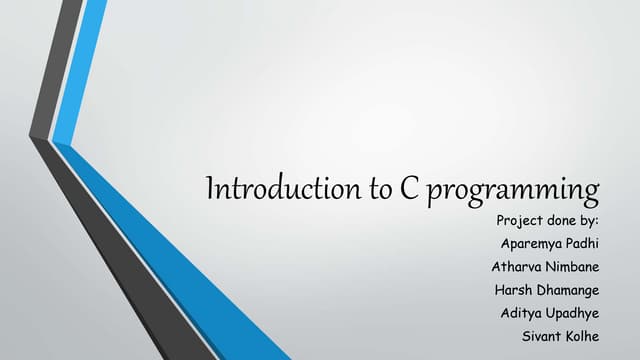 Introduction to C programming

Project done by:
Aparemya Padhi
Atharva Nimbane
Harsh Dhamange
Aditya Upadhye
Sivant Kolhe